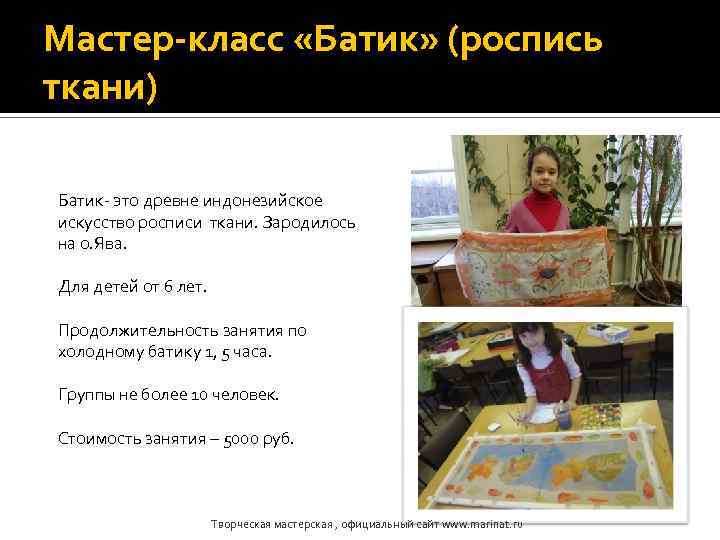 Мастер-класс «Батик» (роспись ткани)

Батик- это древне индонезийское искусство росписи ткани. Зародилось на о.Ява.

Для детей от 6 лет.

Продолжительность занятия по холодному батику 1, 5 часа.

Группы не более 10 человек.

Стоимость занятия – 5000 руб.

Творческая мастерская , официальный сайт www.marinat.ru